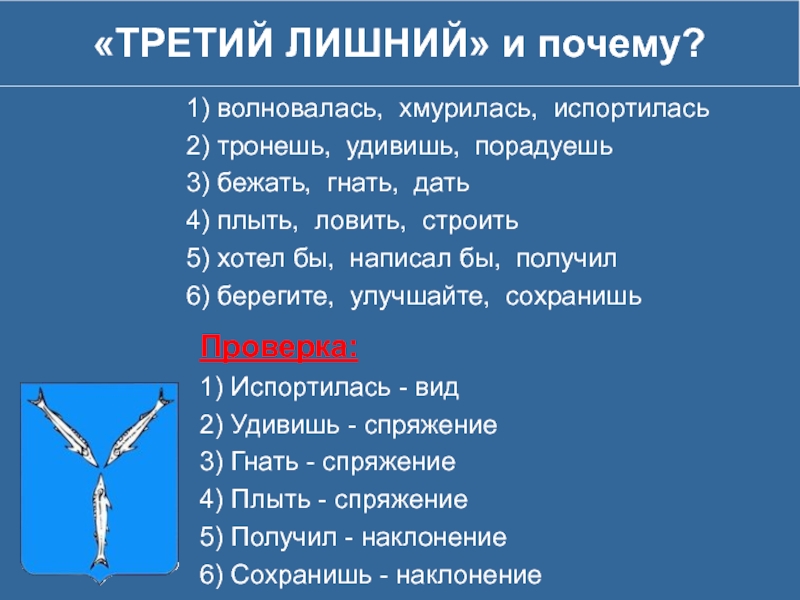 «ТРЕТИЙ ЛИШНИЙ» и почему?

1) волновалась, хмурилась, испортилась
2) тронешь, удивишь, порадуешь
3) бежать, гнать, дать
4) плыть, ловить, строить
5) хотел бы, написал бы, получил
6) берегите, улучшайте, сохранишь

Проверка:
1) Испортилась - вид
2) Удивишь - спряжение
3) Гнать - спряжение
4) Плыть - спряжение
5) Получил - наклонение
6) Сохранишь - наклонение